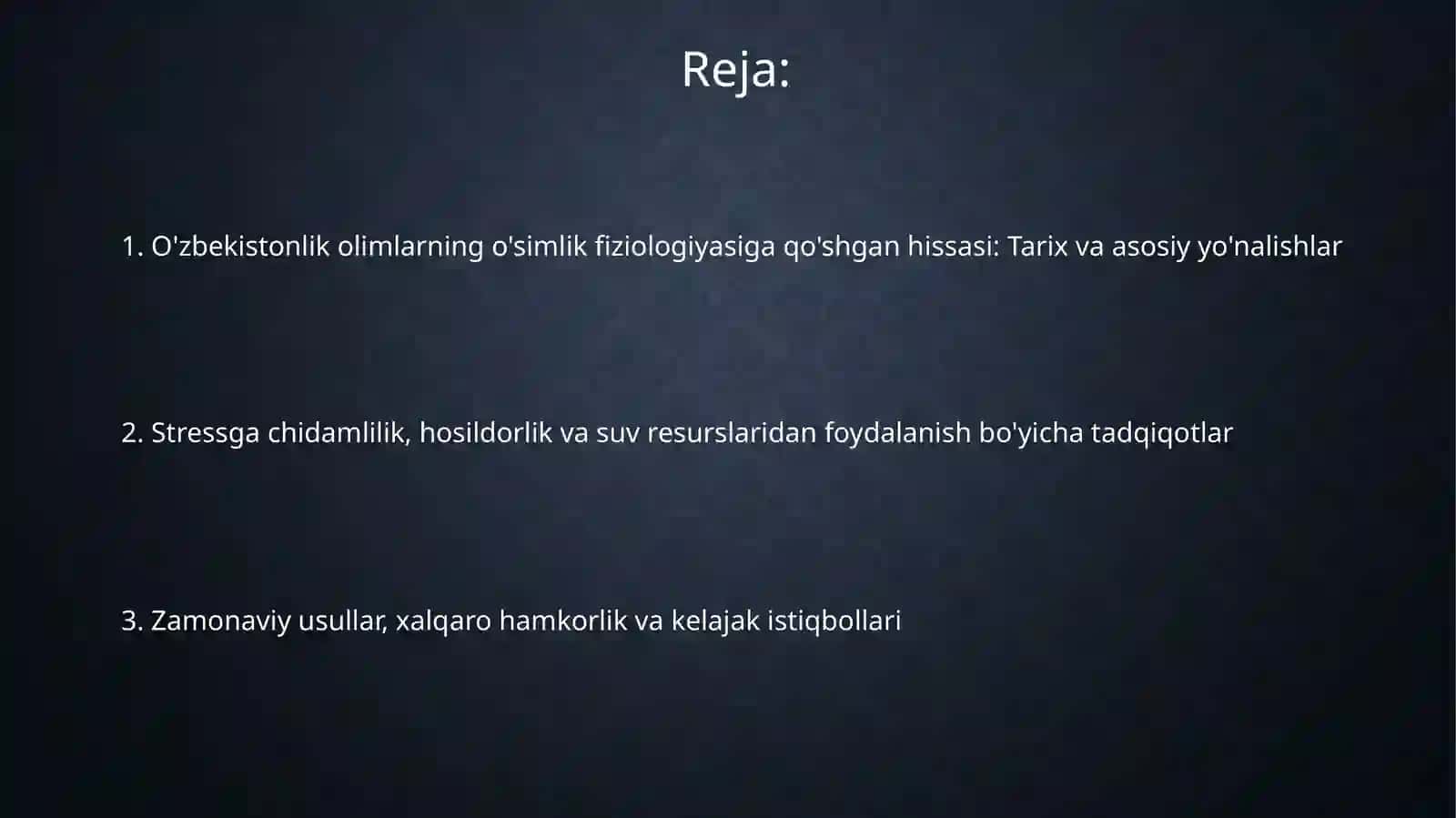 Reja:

1. O'zbekistonlik olimlarning o'simlik fiziologiyasiga qo'shgan hissasi: Tarix va asosiy yo'nalishlar

2. Stressga chidamlilik, hosildorlik va suv resurslaridan foydalanish bo'yicha tadqiqotlar

3. Zamonaviy usullar, xalqaro hamkorlik va kelajak istiqbollari